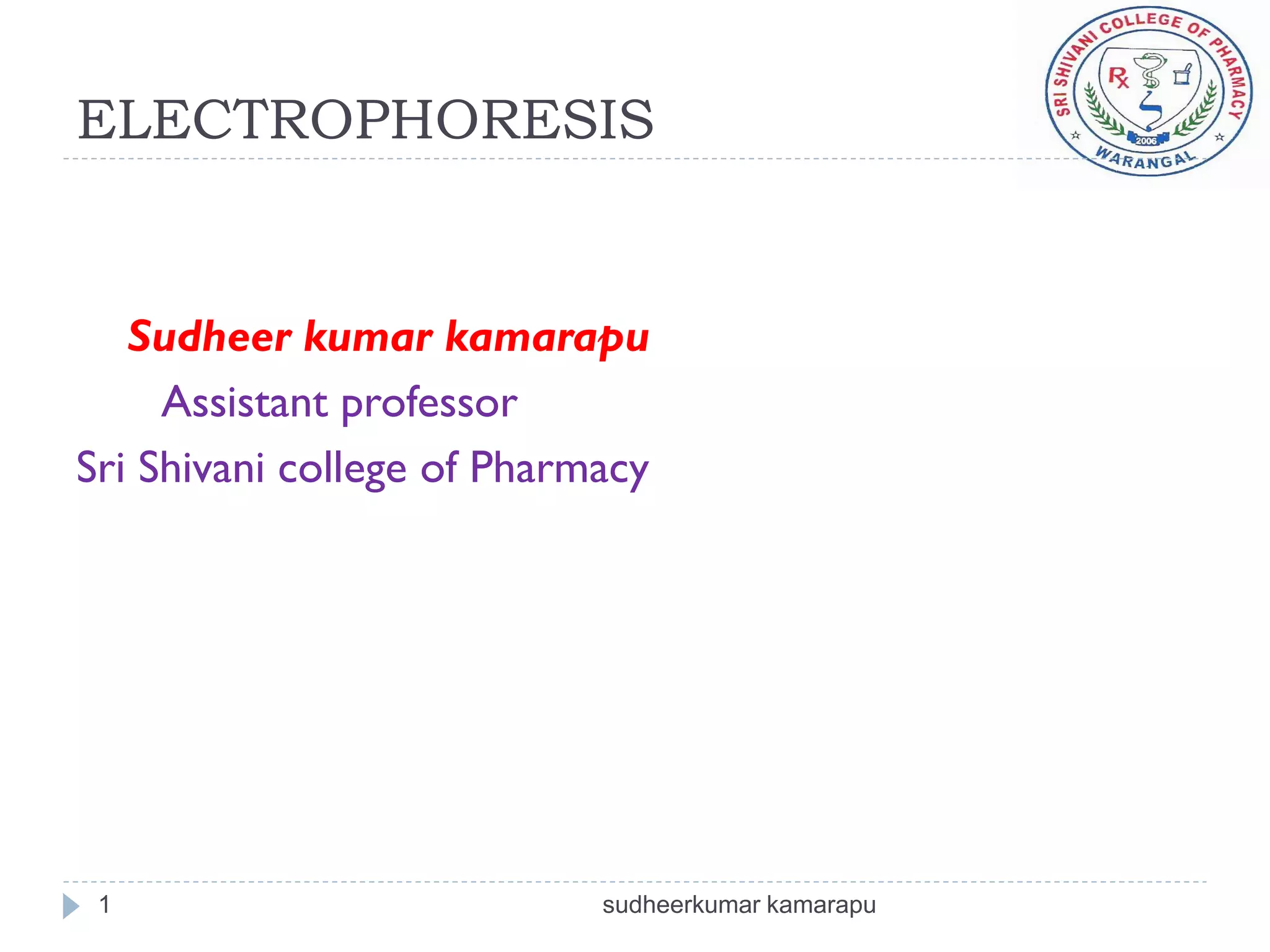 ELECTROPHORESIS

SRI SHIVANI COLLEGE OF PHARMACY
Rx
2006
WARANGAL

Sudheer kumar kamarapu
Assistant professor
Sri Shivani college of Pharmacy

1
sudheerkumar kamarapu